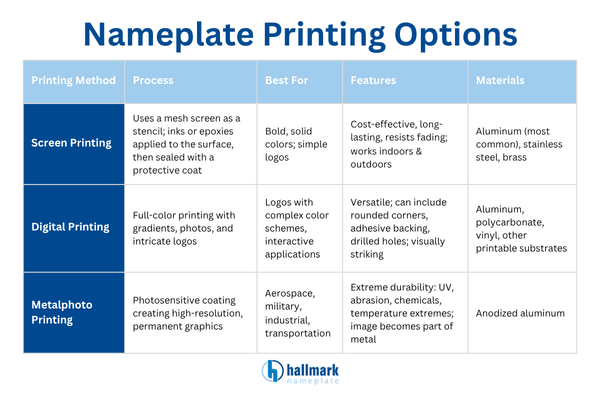 Nameplate Printing Options

| Printing Method | Process | Best For | Features | Materials |
|---|---|---|---|---|
| Screen Printing | Uses a mesh screen as a stencil; inks or epoxies applied to the surface, then sealed with a protective coat | Bold, solid colors; simple logos | Cost-effective, long-lasting, resists fading; works indoors & outdoors | Aluminum (most common), stainless steel, brass |
| Digital Printing | Full-color printing with gradients, photos, and intricate logos | Logos with complex color schemes, interactive applications | Versatile; can include rounded corners, adhesive backing, drilled holes; visually striking | Aluminum, polycarbonate, vinyl, other printable substrates |
| Metalphoto Printing | Photosensitive coating creating high-resolution, permanent graphics | Aerospace, military, industrial, transportation | Extreme durability: UV, abrasion, chemicals, temperature extremes; image becomes part of metal | Anodized aluminum |

hallmark nameplate